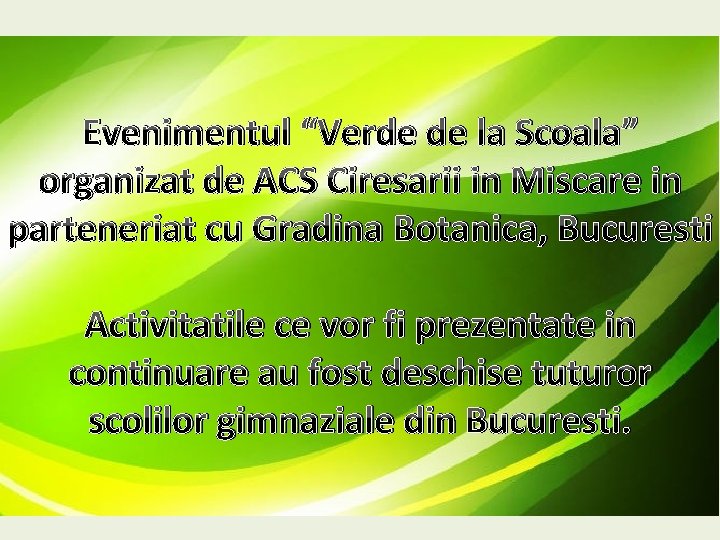 Evenimentul “Verde de la Scoala” organizat de ACS Ciresarii in Miscare in parteneriat cu Gradina Botanica, Bucuresti

Activitatile ce vor fi prezentate in continuare au fost deschise tuturor scolilor gimnaziale din Bucuresti.